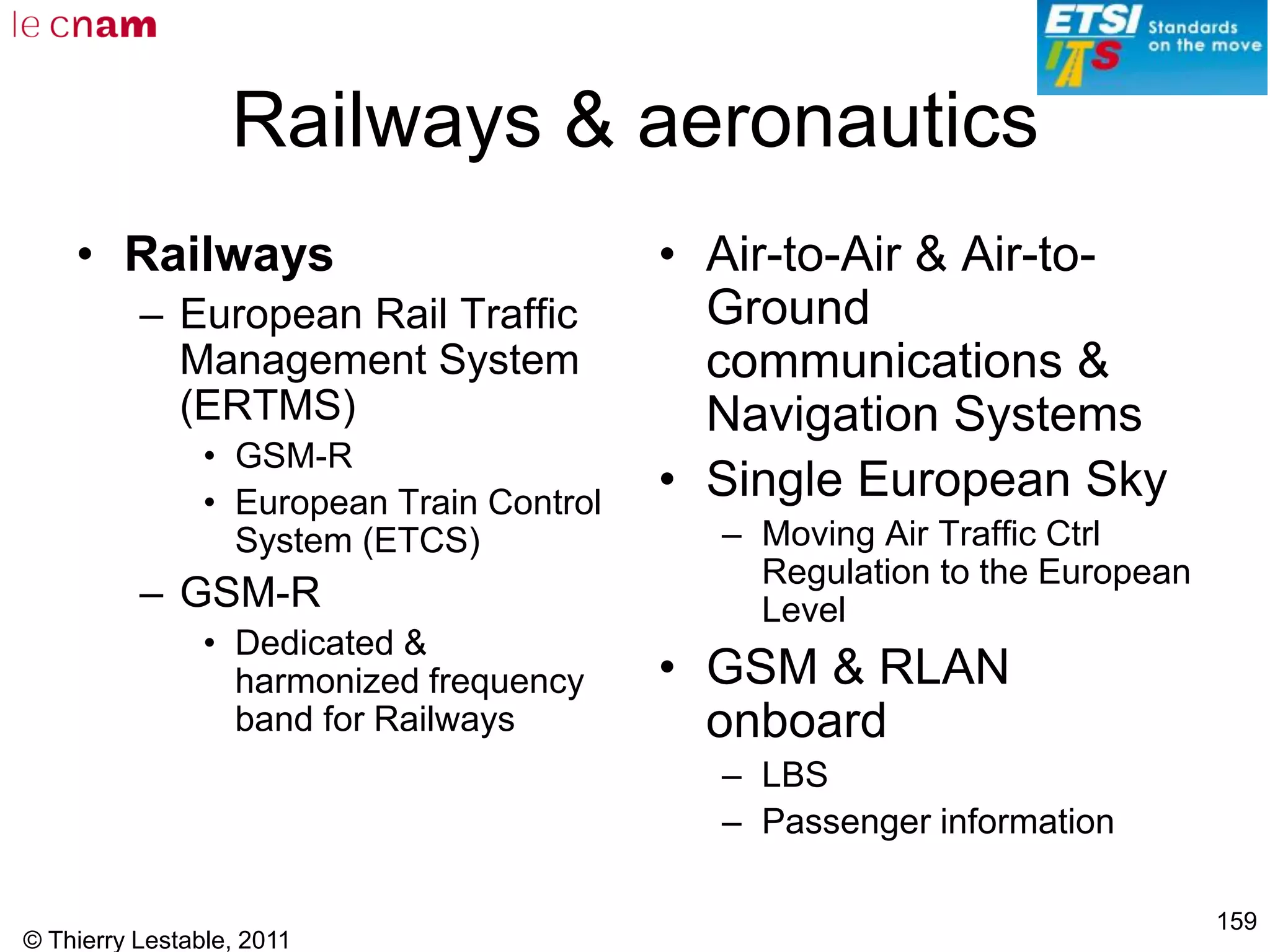 le cnam

ETSI ITS Standards on the move

Railways & aeronautics

• Railways
  – European Rail Traffic Management System (ERTMS)
    • GSM-R
    • European Train Control System (ETCS)
  – GSM-R
    • Dedicated & harmonized frequency band for Railways

• Air-to-Air & Air-to-Ground communications & Navigation Systems
• Single European Sky
  – Moving Air Traffic Ctrl Regulation to the European Level
• GSM & RLAN onboard
  – LBS
  – Passenger information

© Thierry Lestable, 2011

159